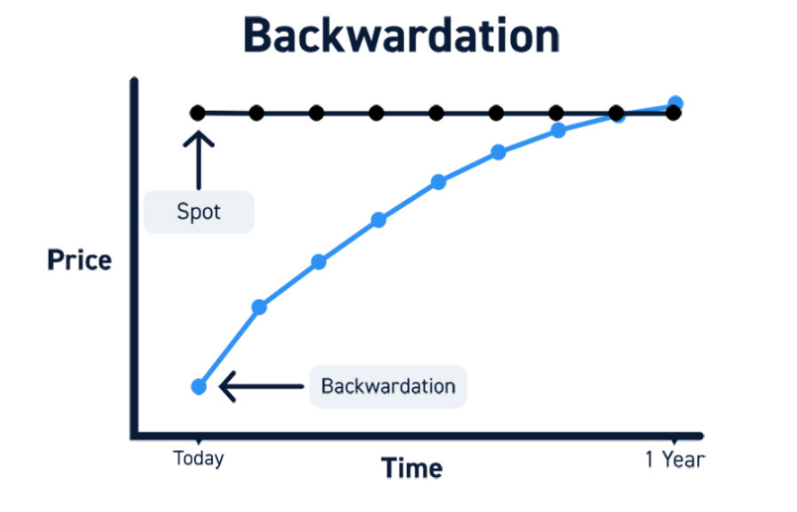 Backwardation

Spot

Price

Backwardation

Today

Time

1 Year